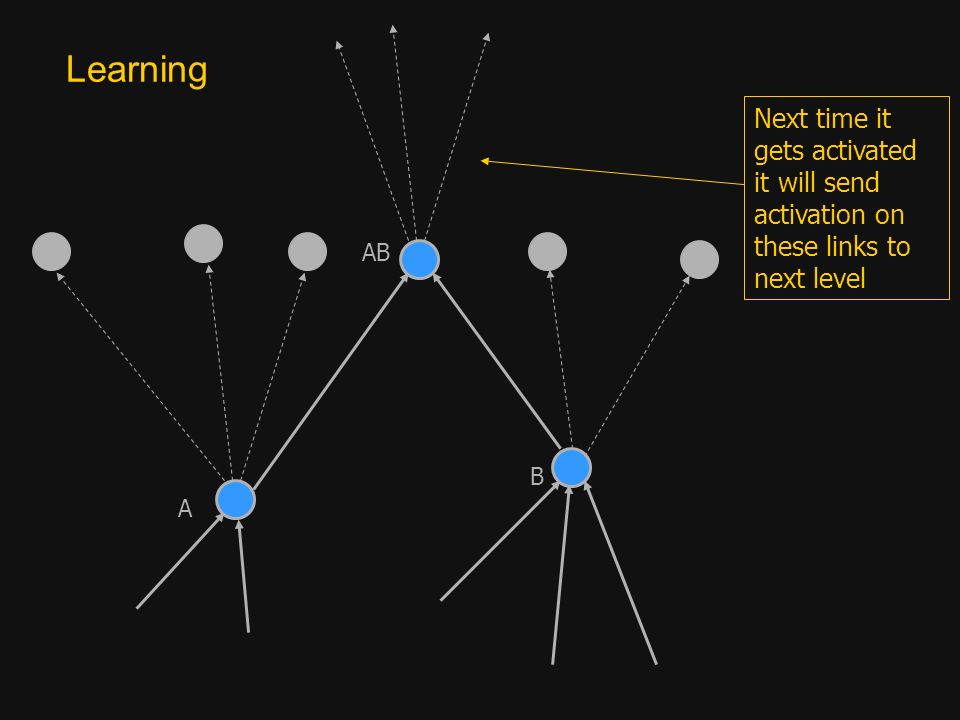 Learning

Next time it gets activated it will send activation on these links to next level

AB

A

B